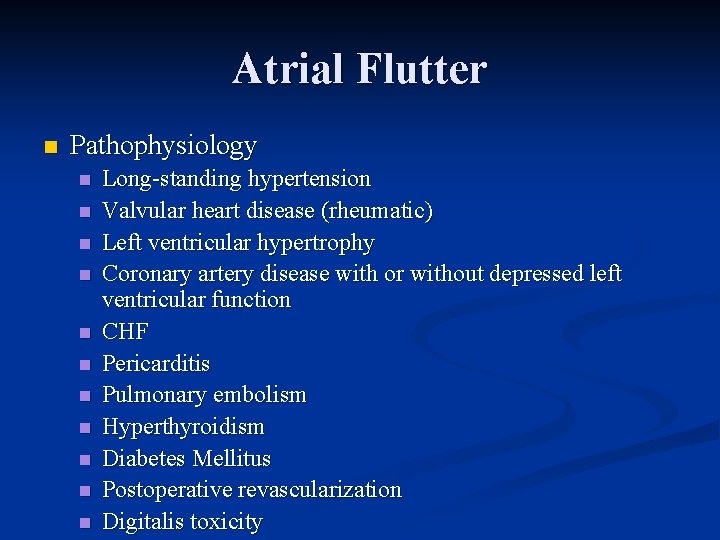 Atrial Flutter

Pathophysiology

Long-standing hypertension

Valvular heart disease (rheumatic)

Left ventricular hypertrophy

Coronary artery disease with or without depressed left ventricular function

CHF

Pericarditis

Pulmonary embolism

Hyperthyroidism

Diabetes Mellitus

Postoperative revascularization

Digitalis toxicity